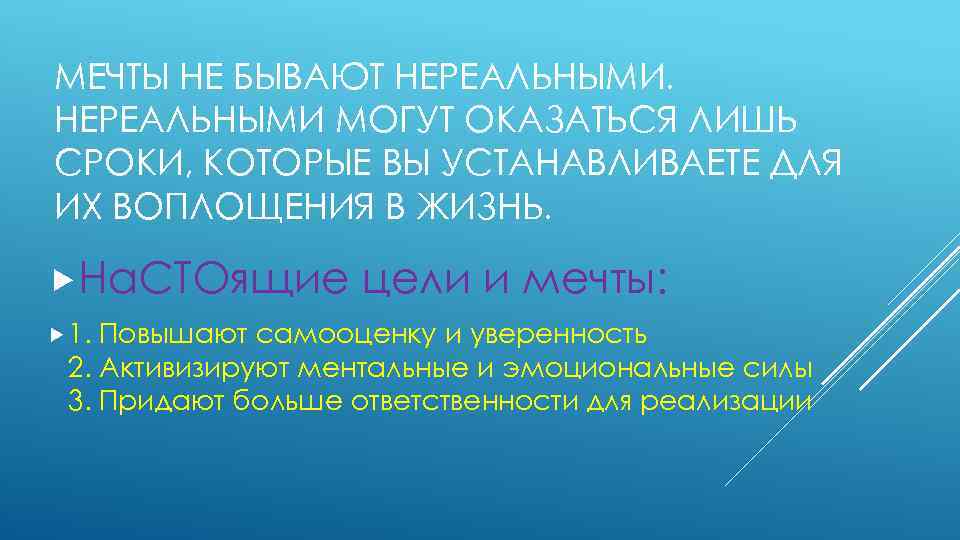 МЕЧТЫ НЕ БЫВАЮТ НЕРЕАЛЬНЫМИ. НЕРЕАЛЬНЫМИ МОГУТ ОКАЗАТЬСЯ ЛИШЬ СРОКИ, КОТОРЫЕ ВЫ УСТАНАВЛИВАЕТЕ ДЛЯ ИХ ВОПЛОЩЕНИЯ В ЖИЗНЬ.

НаСТОящие цели и мечты:

1. Повышают самооценку и уверенность
2. Активизируют ментальные и эмоциональные силы
3. Придают больше ответственности для реализации